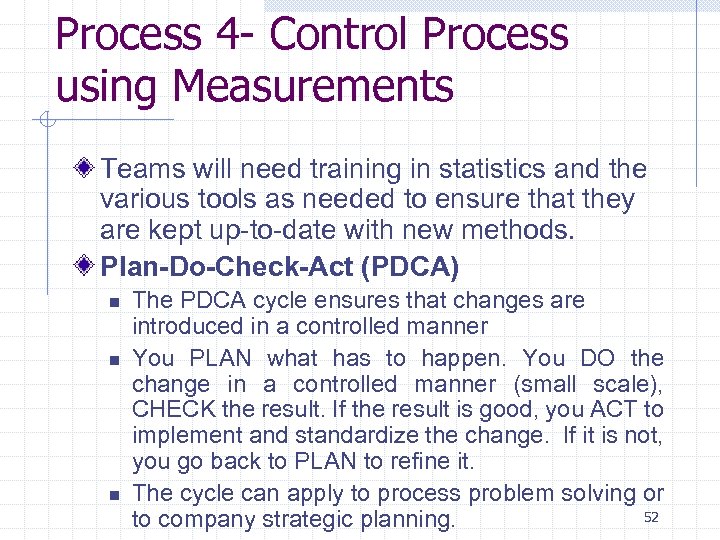 Process 4- Control Process using Measurements

Teams will need training in statistics and the various tools as needed to ensure that they are kept up-to-date with new methods.

Plan-Do-Check-Act (PDCA)

The PDCA cycle ensures that changes are introduced in a controlled manner

You PLAN what has to happen. You DO the change in a controlled manner (small scale), CHECK the result. If the result is good, you ACT to implement and standardize the change. If it is not, you go back to PLAN to refine it.

The cycle can apply to process problem solving or to company strategic planning.

52